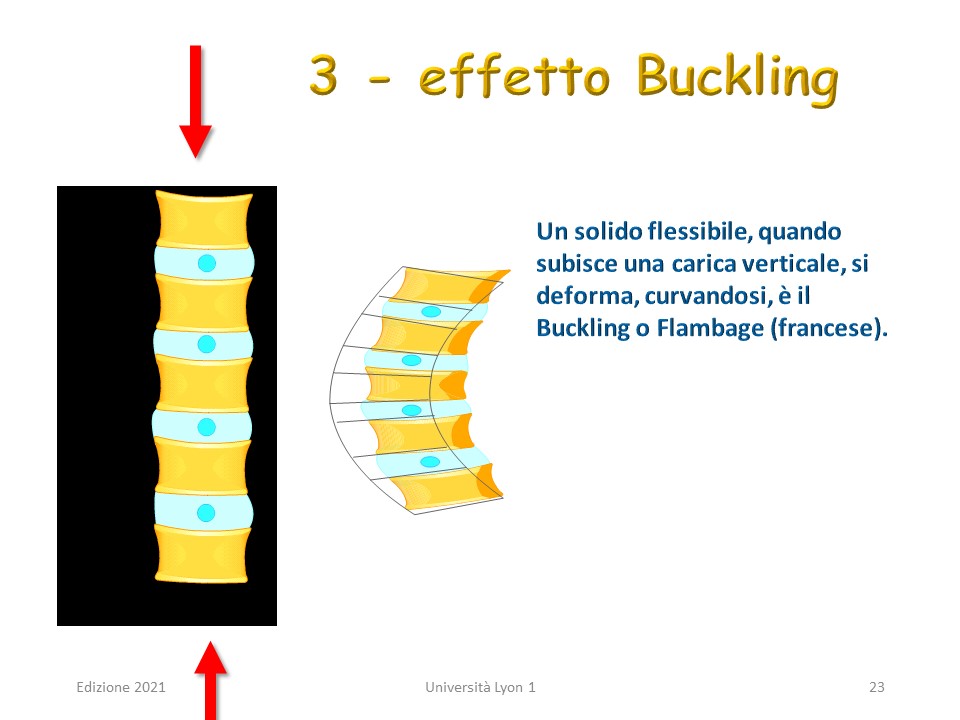 3 - effetto Buckling

Un solido flessibile, quando subisce una carica verticale, si deforma, curvandosi, è il Buckling o Flambage (francese).

Edizione 2021

Università Lyon 1

23